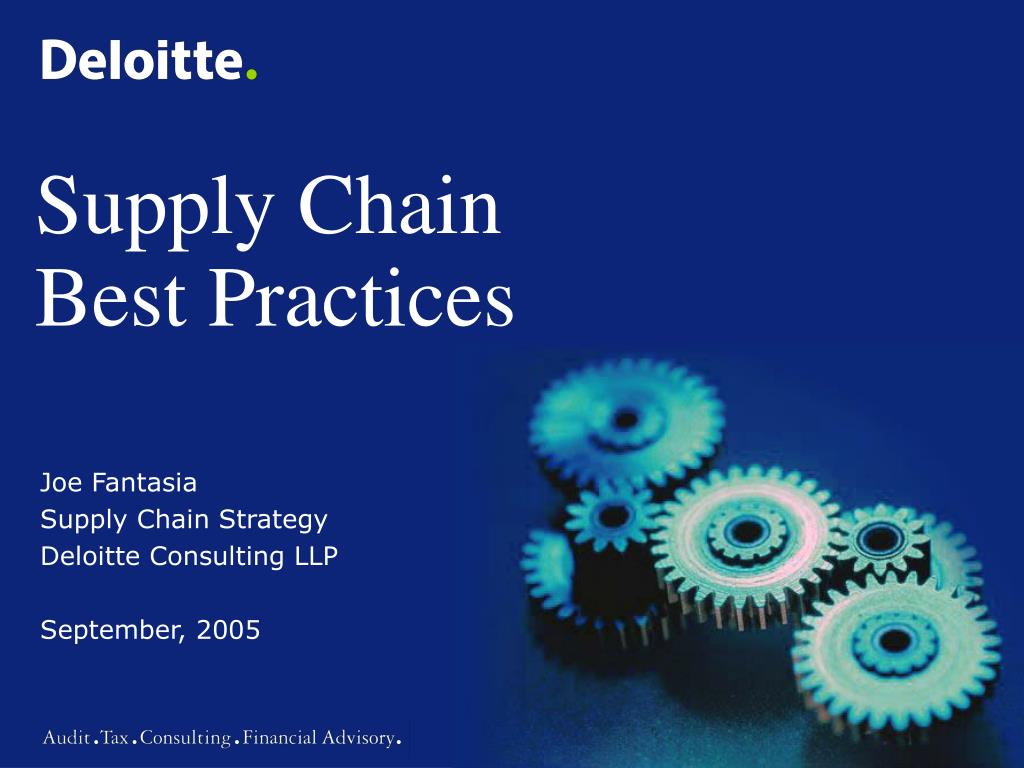 Deloitte.

Supply Chain Best Practices

Joe Fantasia
Supply Chain Strategy
Deloitte Consulting LLP

September, 2005

Audit.Tax.Consulting.Financial Advisory.